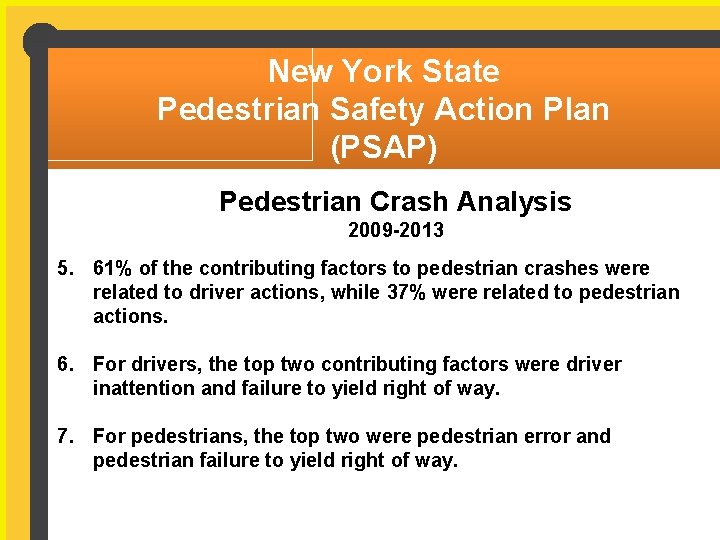 New York State
Pedestrian Safety Action Plan
(PSAP)

Pedestrian Crash Analysis
2009-2013

5. 61% of the contributing factors to pedestrian crashes were related to driver actions, while 37% were related to pedestrian actions.

6. For drivers, the top two contributing factors were driver inattention and failure to yield right of way.

7. For pedestrians, the top two were pedestrian error and pedestrian failure to yield right of way.